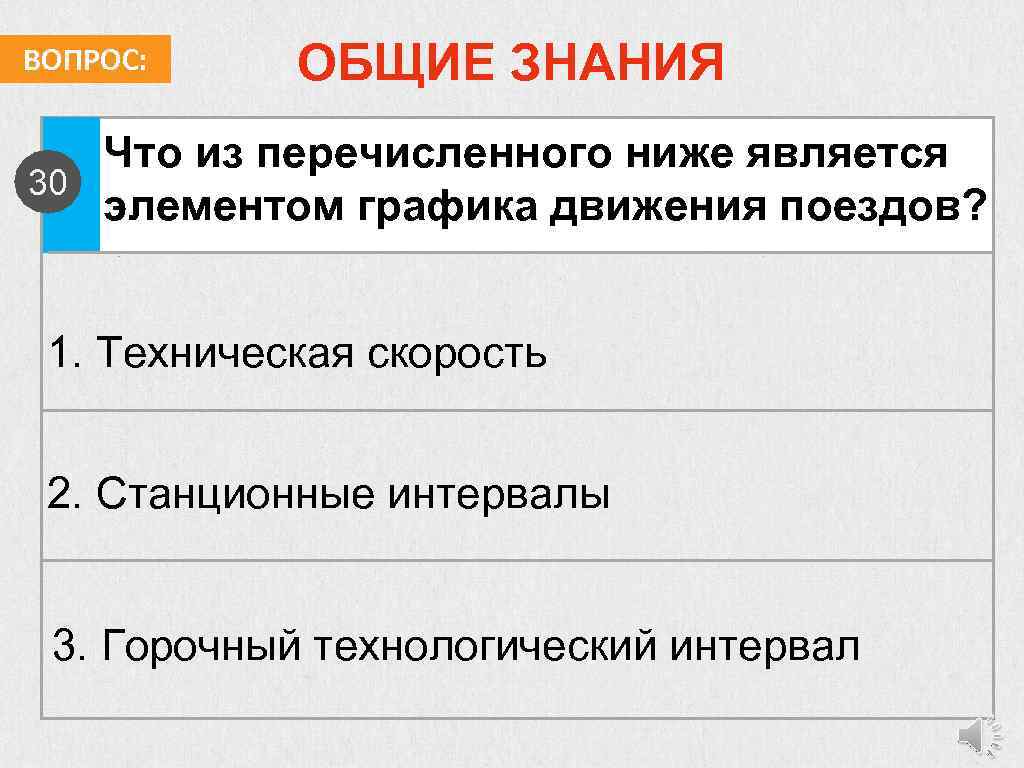 ВОПРОС:

ОБЩИЕ ЗНАНИЯ

30

Что из перечисленного ниже является элементом графика движения поездов?

1. Техническая скорость

2. Станционные интервалы

3. Горочный технологический интервал